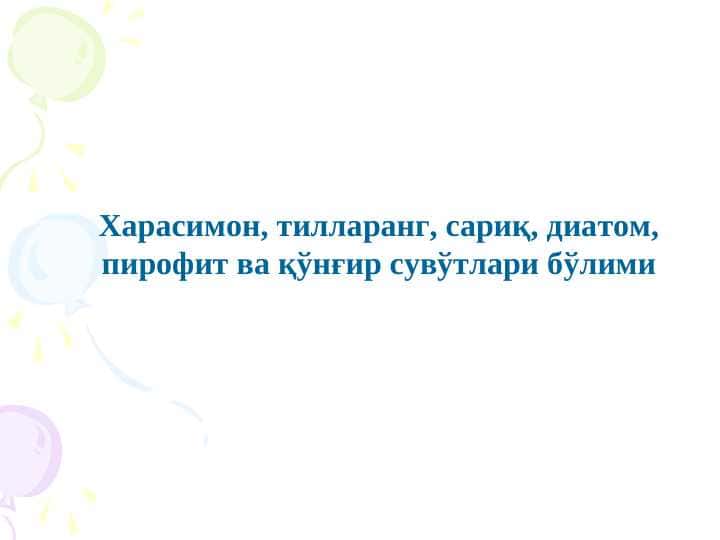 Харасимон, тилларанг, сариқ, диатом, пирофит ва қўнғир сувўтлари бўлими